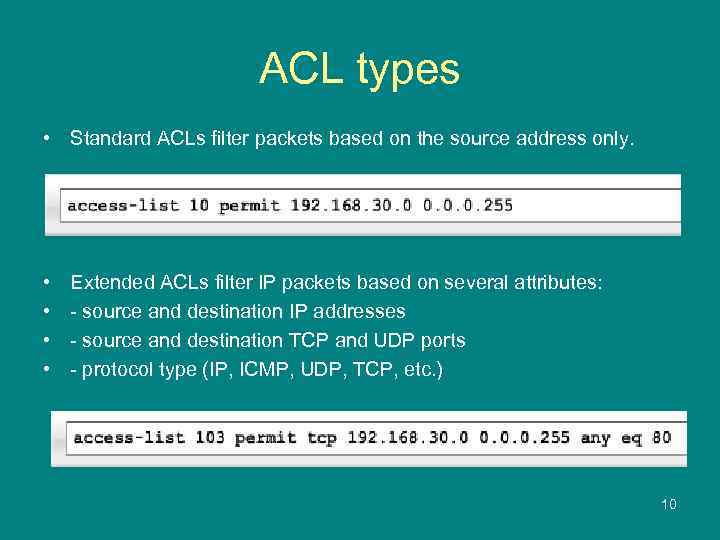 ACL types

• Standard ACLs filter packets based on the source address only.

access-list 10 permit 192.168.30.0 0.0.0.255

• Extended ACLs filter IP packets based on several attributes:
• - source and destination IP addresses
• - source and destination TCP and UDP ports
• - protocol type (IP, ICMP, UDP, TCP, etc.)

access-list 103 permit tcp 192.168.30.0 0.0.0.255 any eq 80

10